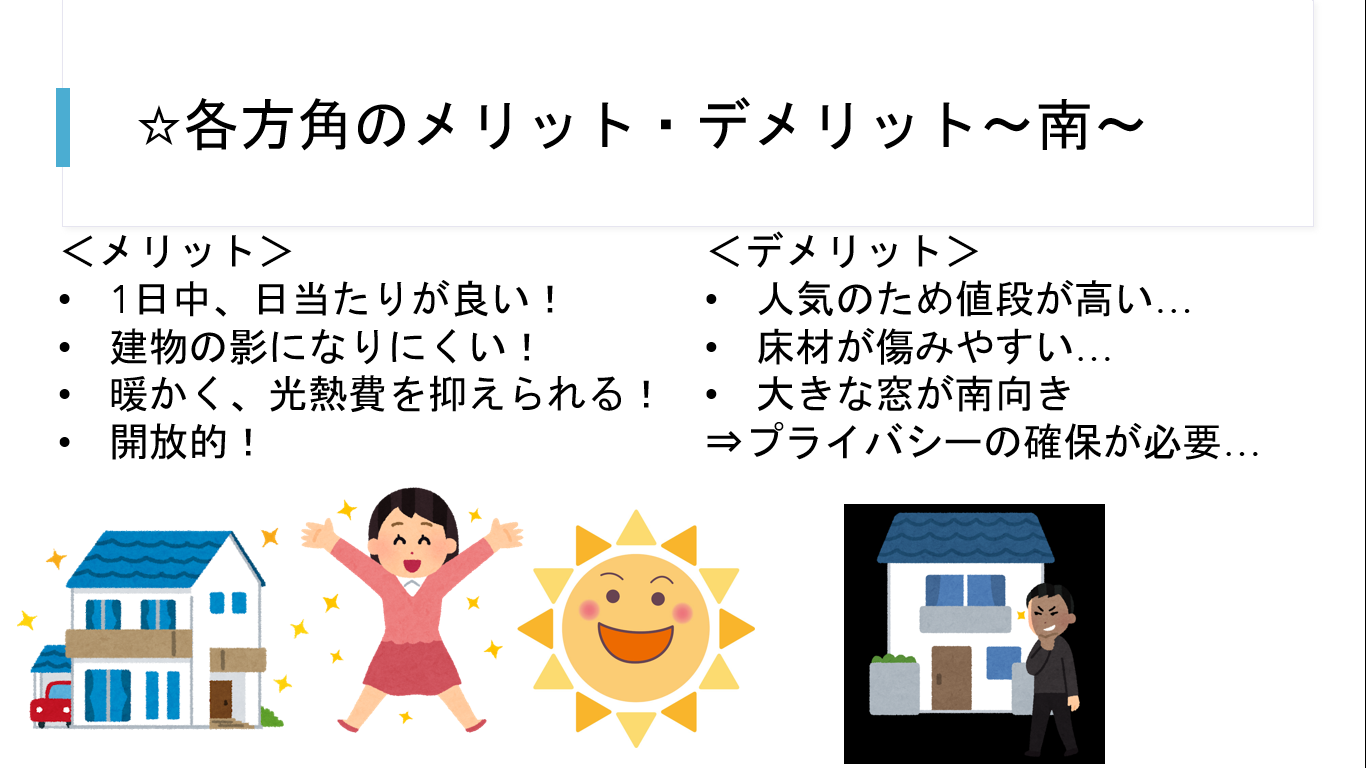 ☆各方角のメリット・デメリット～南～

＜メリット＞
• 1日中、日当たりが良い！
• 建物の影になりにくい！
• 暖かく、光熱費を抑えられる！
• 開放的！

＜デメリット＞
• 人気のため値段が高い…
• 床材が傷みやすい…
• 大きな窓が南向き
⇒プライバシーの確保が必要…